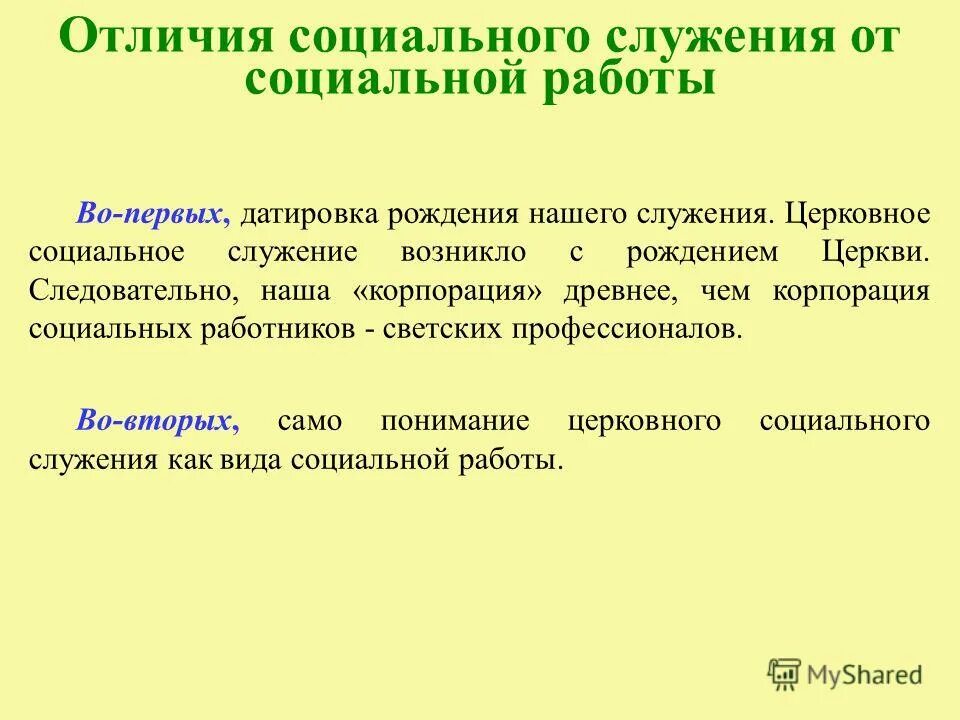 Отличия социального служения от социальной работы

Во-первых, датировка рождения нашего служения. Церковное социальное служение возникло с рождением Церкви. Следовательно, наша «корпорация» древнее, чем корпорация социальных работников - светских профессионалов.

Во-вторых, само понимание церковного социального служения как вида социальной работы.

MyShared